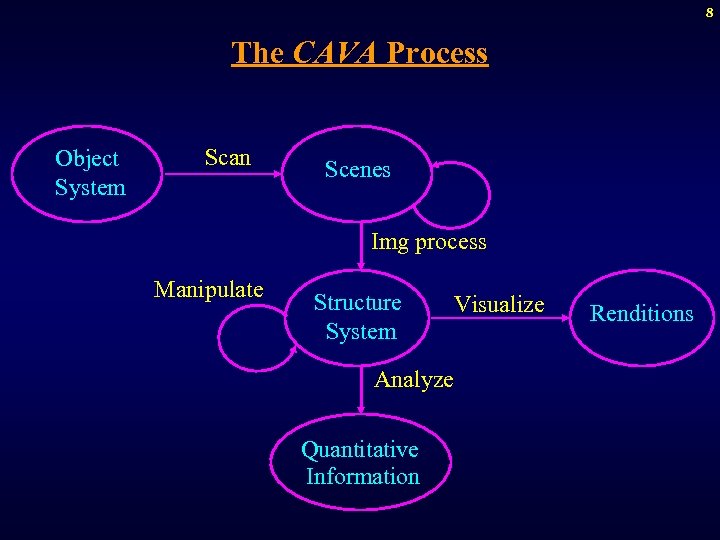 8

The CAVA Process

Object System

Scan

Scenes

Img process

Manipulate

Structure System

Visualize

Renditions

Analyze

Quantitative Information